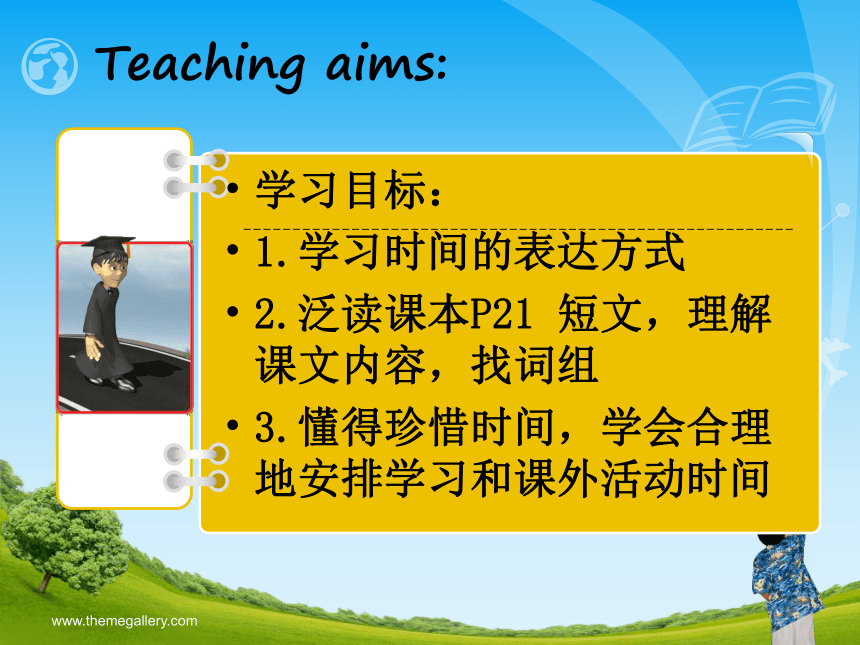 Teaching aims:

• 学习目标：

• 1.学习时间的表达方式

• 2.泛读课本P21 短文，理解课文内容，找词组

• 3.懂得珍惜时间，学会合理地安排学习和课外活动时间

www.themegallery.com